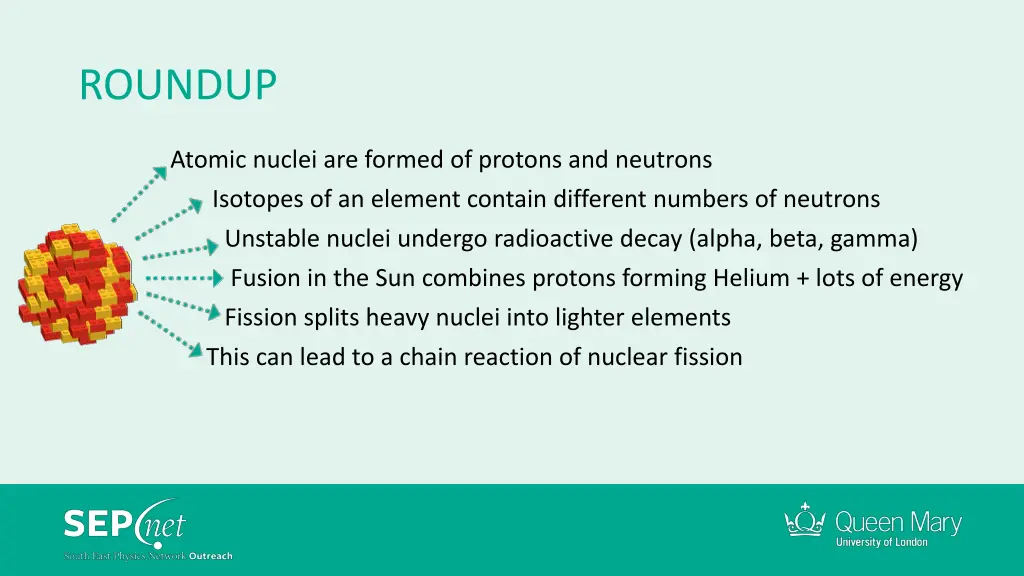 ROUNDUP

Atomic nuclei are formed of protons and neutrons

Isotopes of an element contain different numbers of neutrons

Unstable nuclei undergo radioactive decay (alpha, beta, gamma)

Fusion in the Sun combines protons forming Helium + lots of energy

Fission splits heavy nuclei into lighter elements

This can lead to a chain reaction of nuclear fission

SEPnet
South East Physics Network Outreach

Queen Mary
University of London